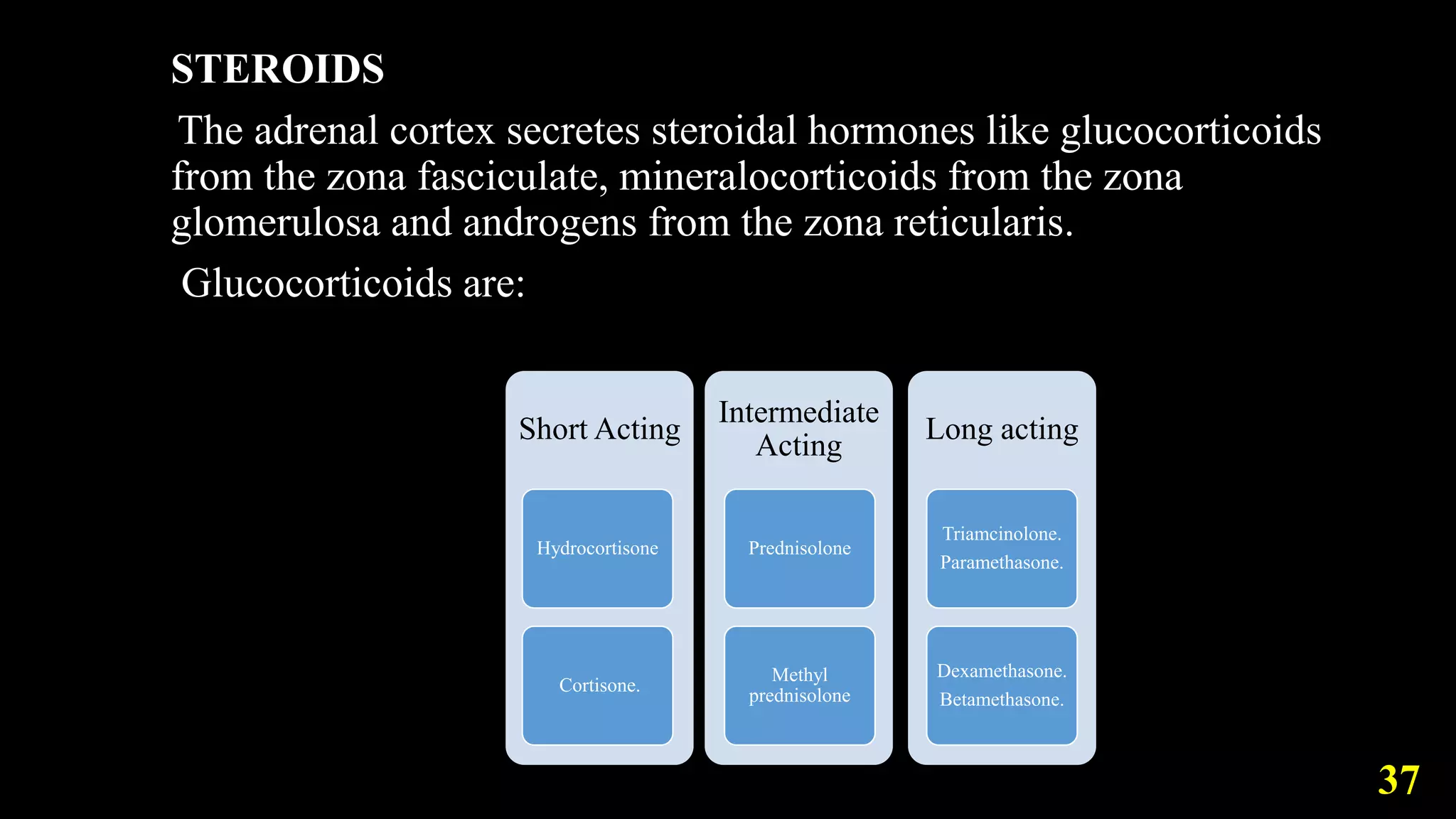 STEROIDS

The adrenal cortex secretes steroidal hormones like glucocorticoids from the zona fasciculate, mineralocorticoids from the zona glomerulosa and androgens from the zona reticularis.

Glucocorticoids are:

Short Acting

Hydrocortisone

Cortisone.

Intermediate Acting

Prednisolone

Methyl prednisolone

Long acting

Triamcinolone.
Paramethasone.

Dexamethasone.
Betamethasone.

37